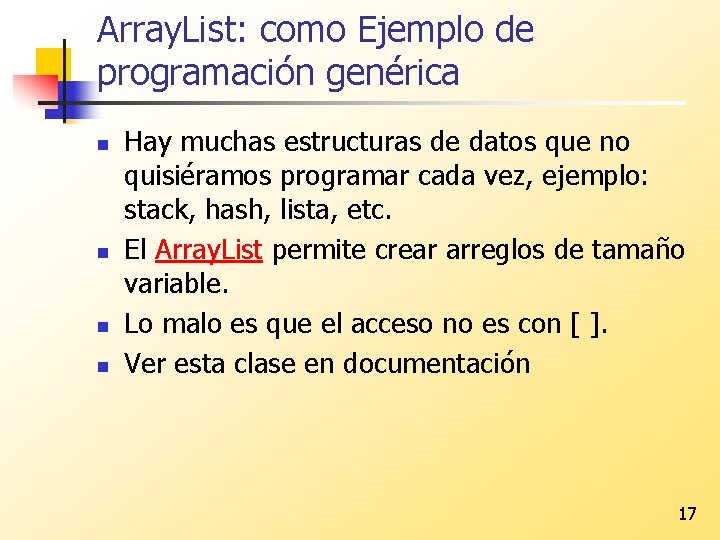 ArrayList: como Ejemplo de programación genérica

- Hay muchas estructuras de datos que no quisiéramos programar cada vez, ejemplo: stack, hash, lista, etc.
- El ArrayList permite crear arreglos de tamaño variable.
- Lo malo es que el acceso no es con [ ].
- Ver esta clase en documentación

17